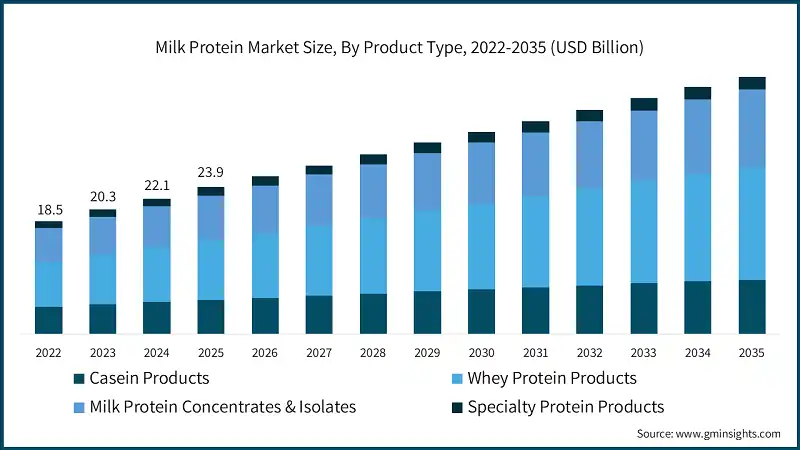 Milk Protein Market Size, By Product Type, 2022-2035 (USD Billion)

18.5
20.3
22.1
23.9

2022 2023 2024 2025 2026 2027 2028 2029 2030 2031 2032 2033 2034 2035

Casein Products
Whey Protein Products
Milk Protein Concentrates & Isolates
Specialty Protein Products

Source: www.gminsights.com